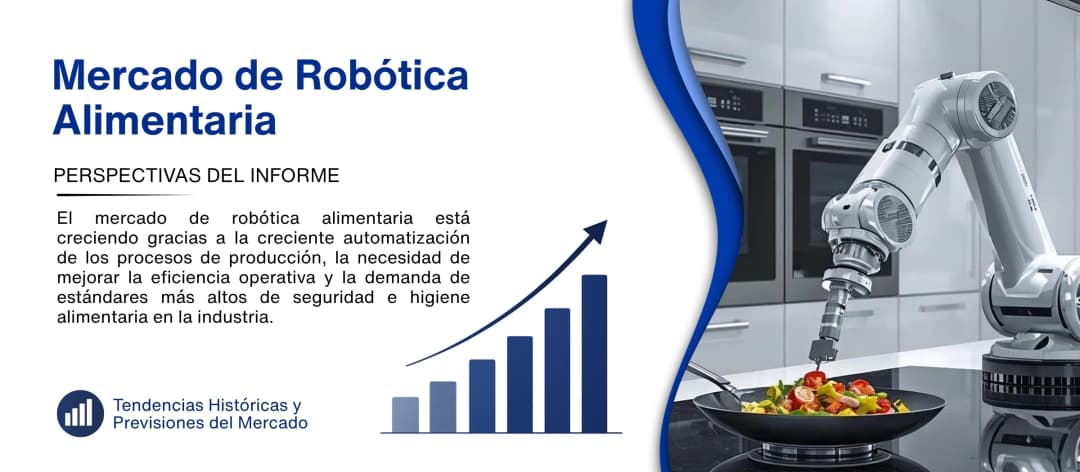 Mercado de Robótica Alimentaria

PERSPECTIVAS DEL INFORME

El mercado de robótica alimentaria está creciendo gracias a la creciente automatización de los procesos de producción, la necesidad de mejorar la eficiencia operativa y la demanda de estándares más altos de seguridad e higiene alimentaria en la industria.

Tendencias Históricas y Previsiones del Mercado